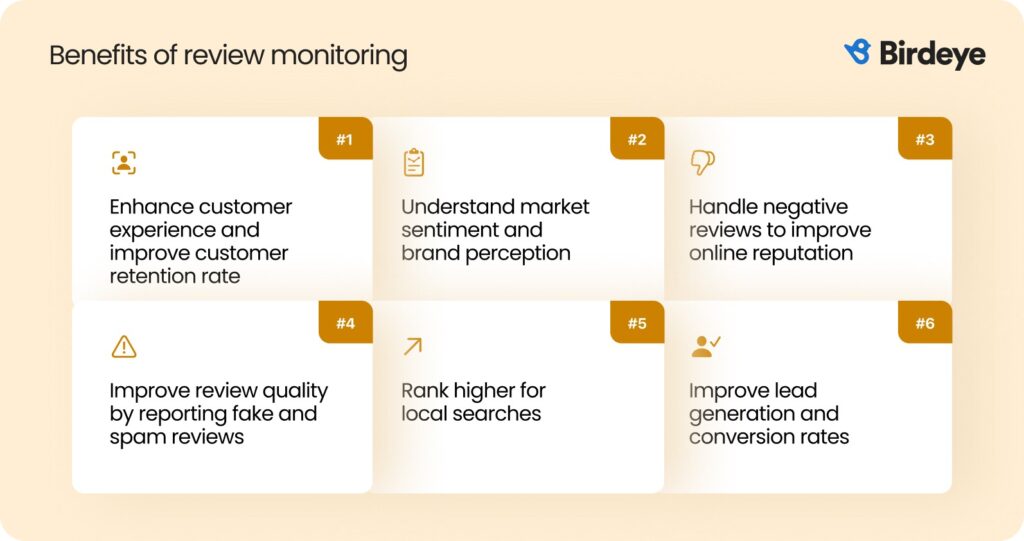 Benefits of review monitoring

Birdeye

#1

Enhance customer experience and improve customer retention rate

#2

Understand market sentiment and brand perception

#3

Handle negative reviews to improve online reputation

#4

Improve review quality by reporting fake and spam reviews

#5

Rank higher for local searches

#6

Improve lead generation and conversion rates